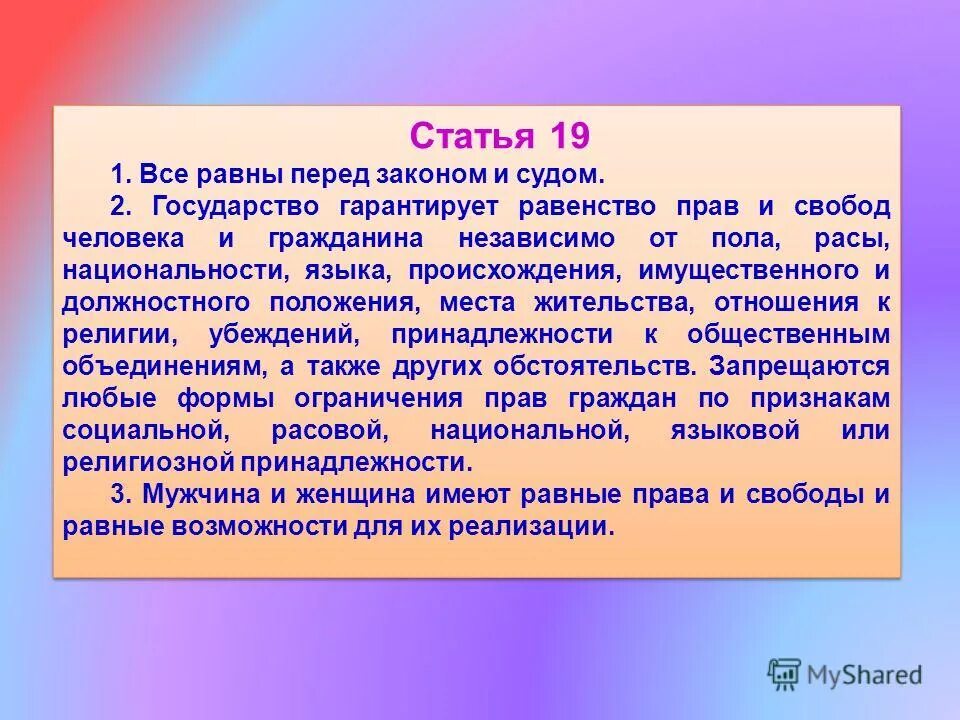 Статья 19

1. Все равны перед законом и судом.

2. Государство гарантирует равенство прав и свобод человека и гражданина независимо от пола, расы, национальности, языка, происхождения, имущественного и должностного положения, места жительства, отношения к религии, убеждений, принадлежности к общественным объединениям, а также других обстоятельств. Запрещаются любые формы ограничения прав граждан по признакам социальной, расовой, национальной, языковой или религиозной принадлежности.

3. Мужчина и женщина имеют равные права и свободы и равные возможности для их реализации.

MyShared